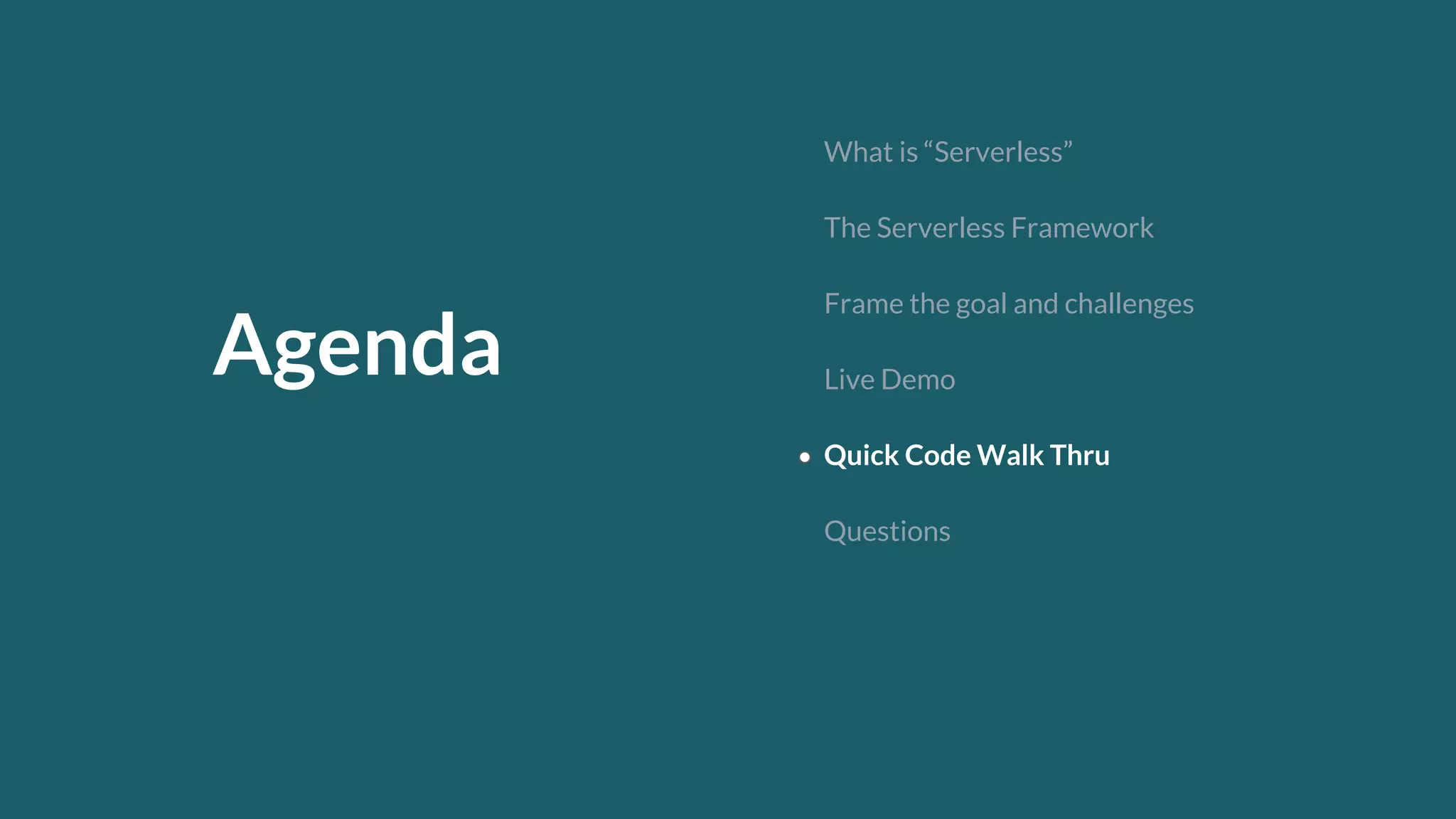 Agenda

What is “Serverless”

The Serverless Framework

Frame the goal and challenges

Live Demo

• Quick Code Walk Thru

Questions